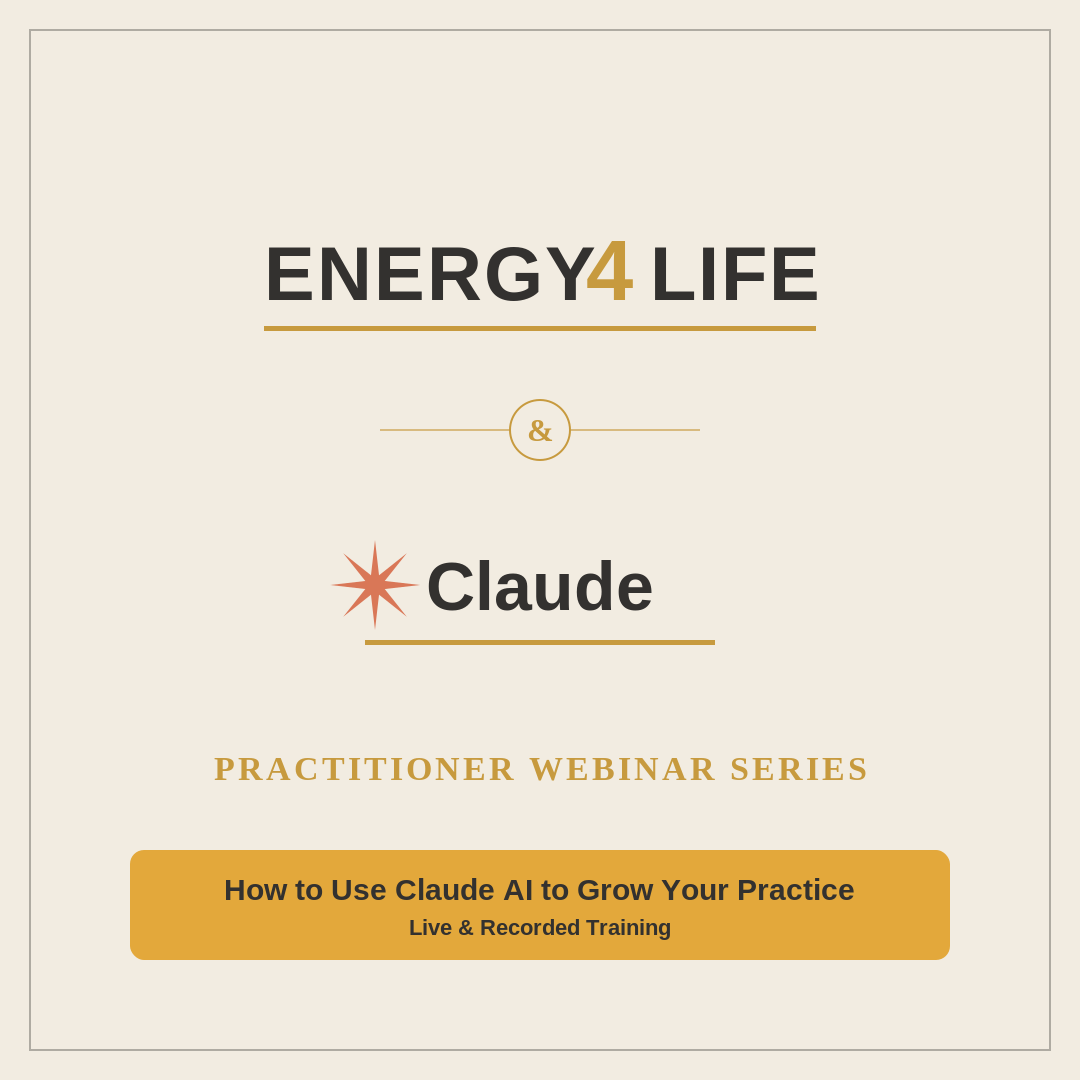 ENERGY4 LIFE

&

Claude

PRACTITIONER WEBINAR SERIES

How to Use Claude AI to Grow Your Practice
Live & Recorded Training